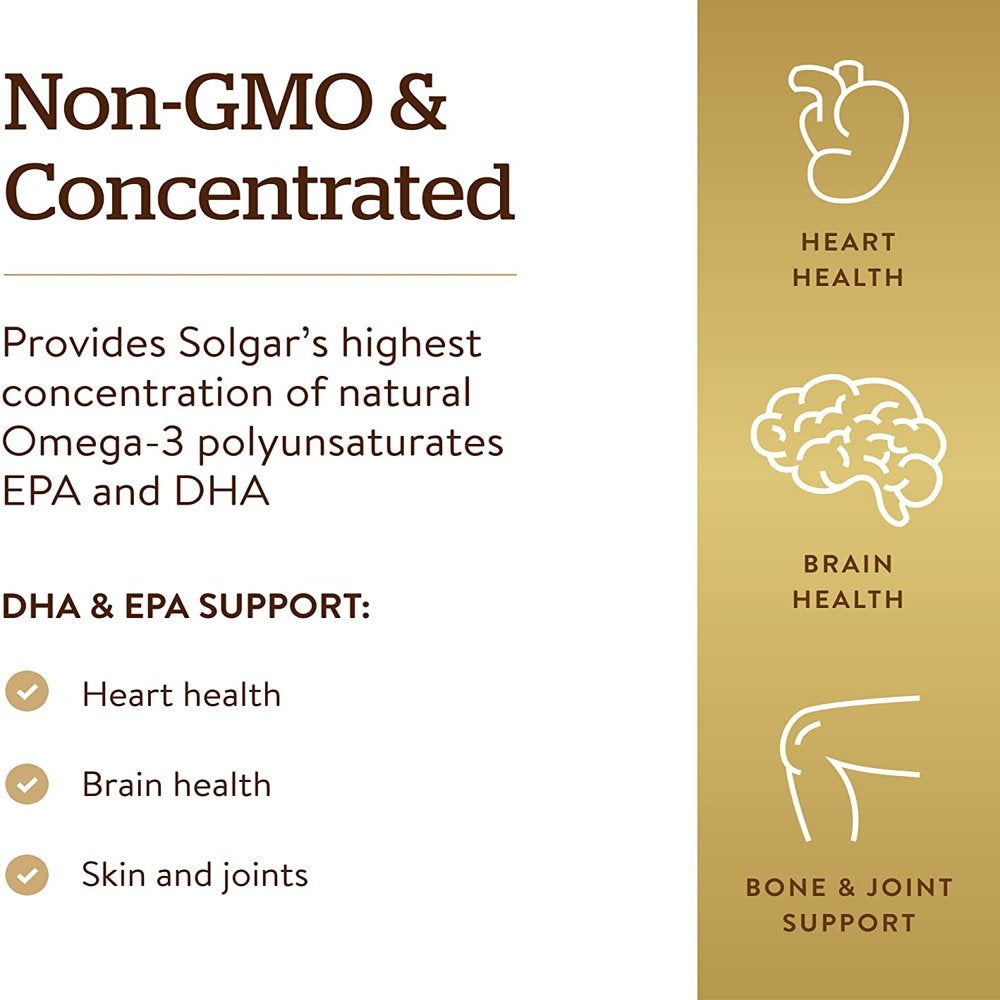 Non-GMO & Concentrated

Provides Solgar's highest concentration of natural Omega-3 polyunsaturates EPA and DHA

DHA & EPA SUPPORT:

Heart health

Brain health

Skin and joints

HEART HEALTH

BRAIN HEALTH

BONE & JOINT SUPPORT